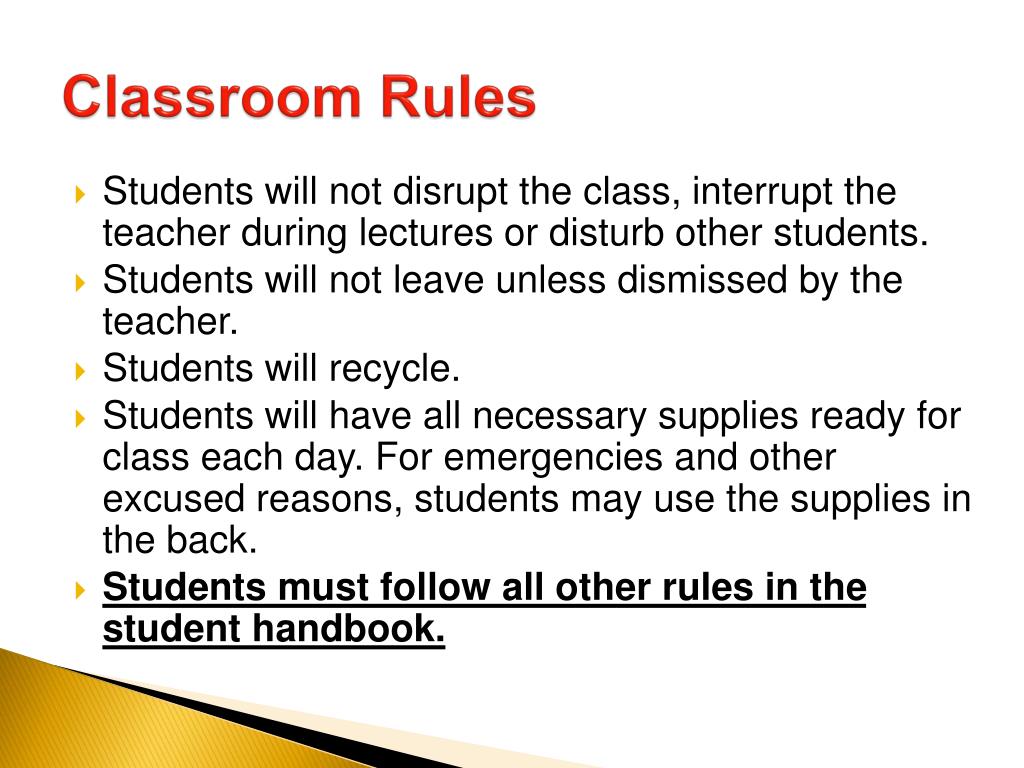 Classroom Rules

Students will not disrupt the class, interrupt the teacher during lectures or disturb other students.
Students will not leave unless dismissed by the teacher.
Students will recycle.
Students will have all necessary supplies ready for class each day. For emergencies and other excused reasons, students may use the supplies in the back.
Students must follow all other rules in the student handbook.